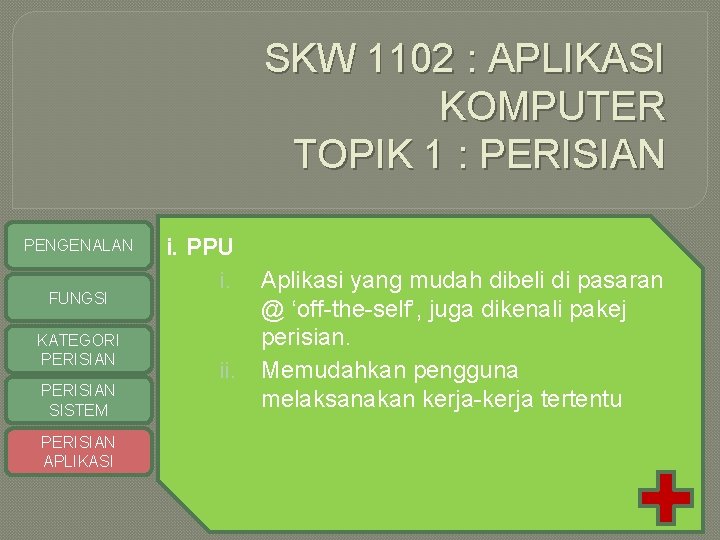 SKW 1102 : APLIKASI KOMPUTER
TOPIK 1 : PERISIAN

PENGENALAN

FUNGSI

KATEGORI PERISIAN

PERISIAN SISTEM

PERISIAN APLIKASI

i. PPU

i. Aplikasi yang mudah dibeli di pasaran @ ‘off-the-self’, juga dikenali pakej perisian.

ii. Memudahkan pengguna melaksanakan kerja-kerja tertentu